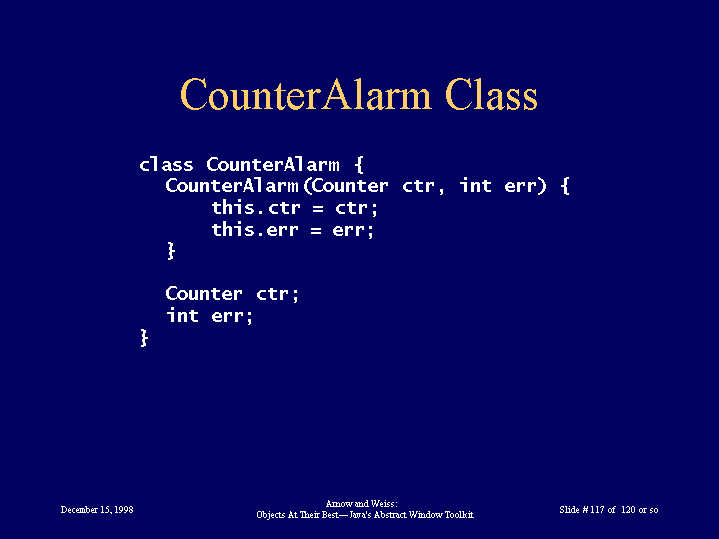 CounterAlarm Class

class CounterAlarm {
  CounterAlarm(Counter ctr, int err) {
      this.ctr = ctr;
      this.err = err;
  }

  Counter ctr;
  int err;
}

December 15, 1998

Arnow and Weiss:
Objects At Their Best—Java's Abstract Window Toolkit

Slide # 117 of 120 or so